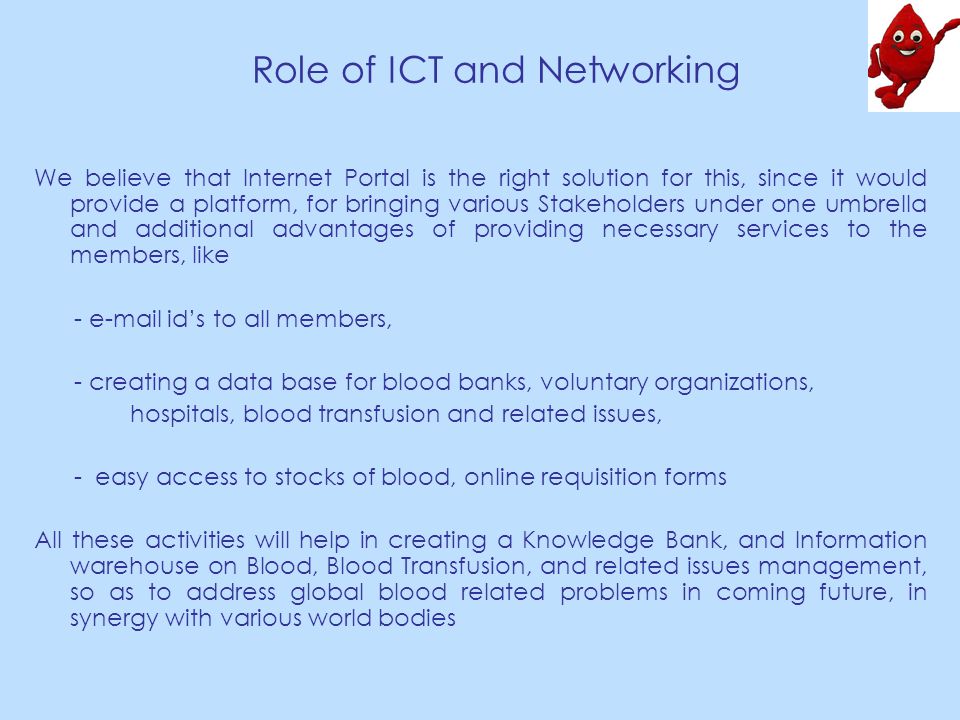 Role of ICT and Networking

We believe that Internet Portal is the right solution for this, since it would provide a platform, for bringing various Stakeholders under one umbrella and additional advantages of providing necessary services to the members, like

- e-mail id's to all members,

- creating a data base for blood banks, voluntary organizations, hospitals, blood transfusion and related issues,

- easy access to stocks of blood, online requisition forms

All these activities will help in creating a Knowledge Bank, and Information warehouse on Blood, Blood Transfusion, and related issues management, so as to address global blood related problems in coming future, in synergy with various world bodies